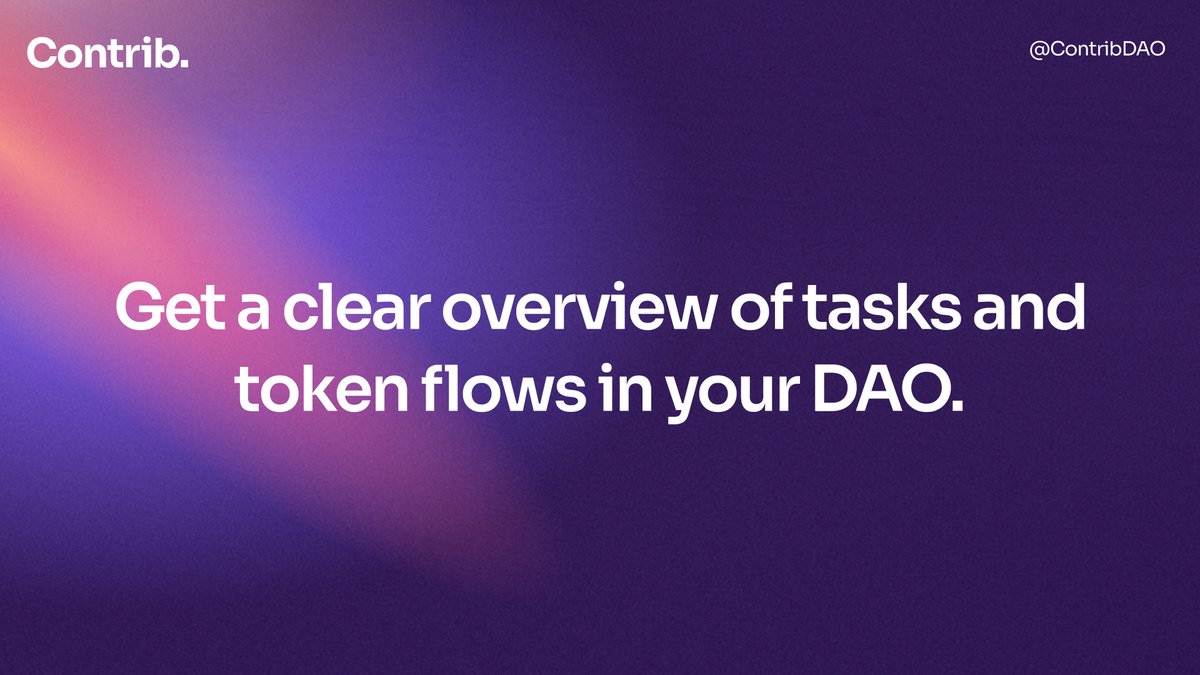 Contrib.

@ContribDAO

Get a clear overview of tasks and token flows in your DAO.